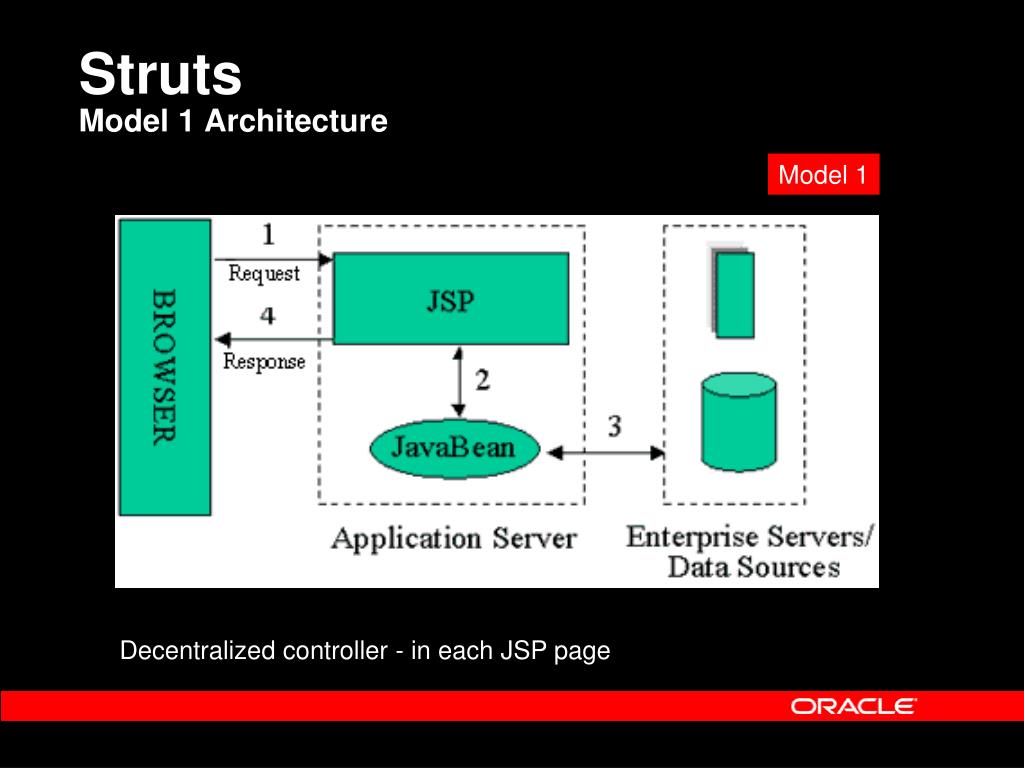 Struts
Model 1 Architecture

Model 1

BROWSER

1
Request

4
Response

JSP

2

JavaBean

3

Application Server

Enterprise Servers/ Data Sources

Decentralized controller - in each JSP page

ORACLE